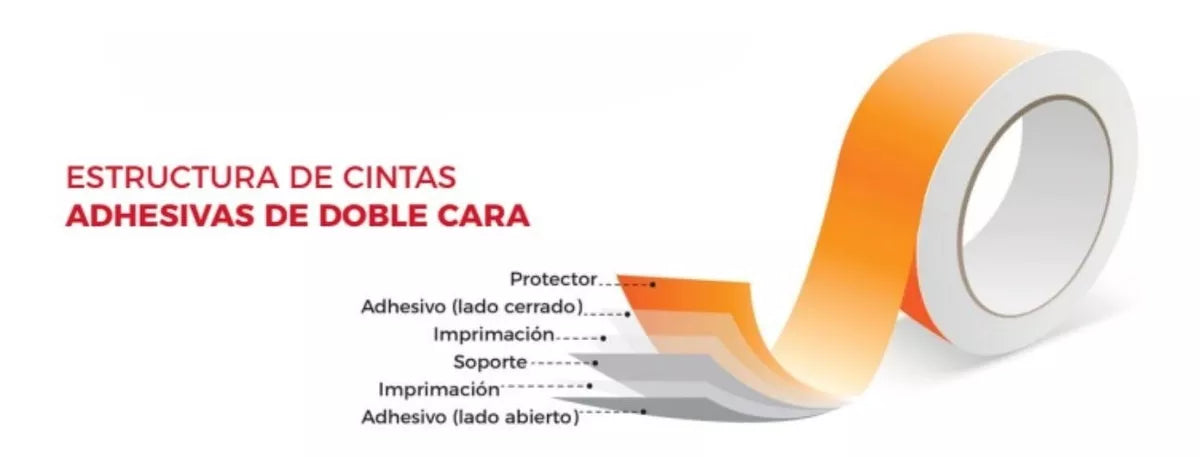 ESTRUCTURA DE CINTAS
ADHESIVAS DE DOBLE CARA

Protector
Adhesivo (lado cerrado)
Imprimación
Soporte
Imprimación
Adhesivo (lado abierto)